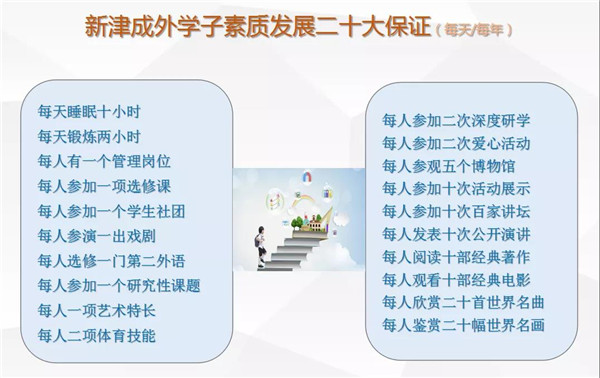 新津成外学子素质发展二十大保证（每天/每年）

每天睡眠十小时
每天锻炼两小时
每人有一个管理岗位
每人参加一项选修课
每人参加一个学生社团
每人参演一出戏剧
每人选修一门第二外语
每人参加一个研究性课题
每人一项艺术特长
每人二项体育技能

每人参加二次深度研学
每人参加二次爱心活动
每人参观五个博物馆
每人参加十次活动展示
每人参加十次百家讲坛
每人发表十次公开演讲
每人阅读十部经典著作
每人观看十部经典电影
每人欣赏二十首世界名曲
每人鉴赏二十幅世界名画